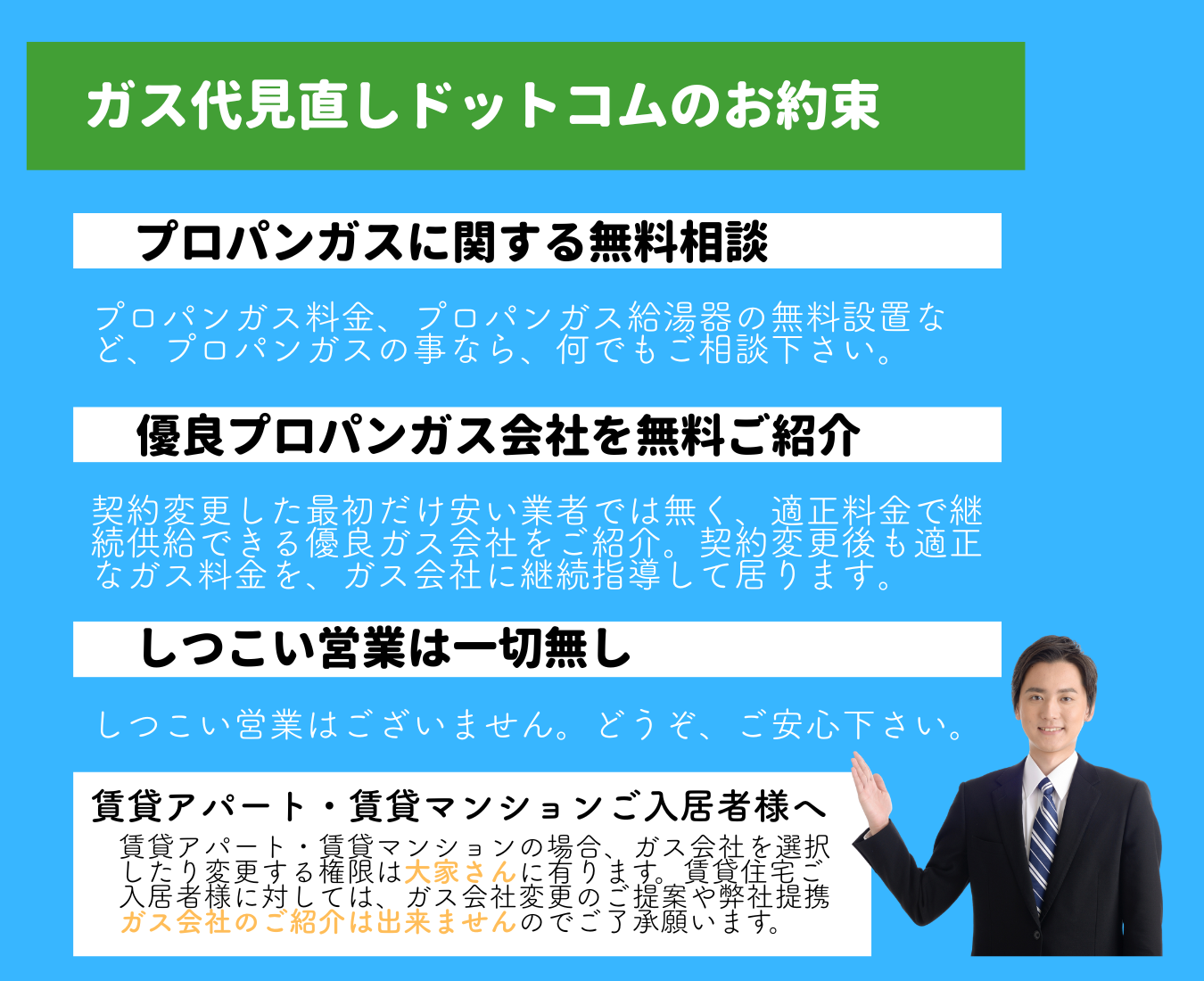 ガス代見直しドットコムのお約束

プロパンガスに関する無料相談

プロパンガス料金、プロパンガス給湯器の無料設置など、プロパンガスの事なら、何でもご相談下さい。

優良プロパンガス会社を無料ご紹介

契約変更した最初だけ安い業者では無く、適正料金で継続供給できる優良ガス会社をご紹介。契約変更後も適正なガス料金を、ガス会社に継続指導して居ります。

しつこい営業は一切無し

しつこい営業はございません。どうぞ、ご安心下さい。

賃貸アパート・賃貸マンションご入居者様へ

賃貸アパート・賃貸マンションの場合、ガス会社を選択したり変更する権限は大家さんに有ります。賃貸住宅ご入居者様に対しては、ガス会社変更のご提案や弊社提携ガス会社のご紹介は出来ませんのでご了承願います。